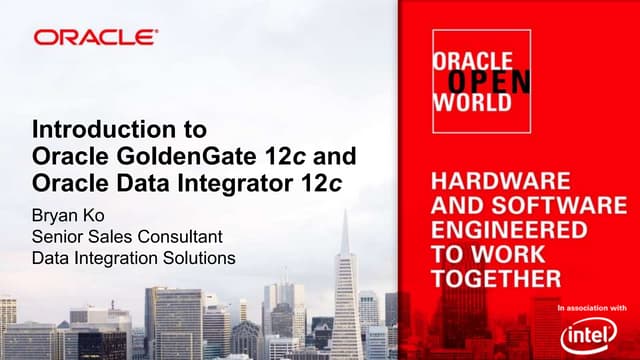 ORACLE

Introduction to Oracle GoldenGate 12c and Oracle Data Integrator 12c

Bryan Ko
Senior Sales Consultant
Data Integration Solutions

ORACLE OPEN WORLD

HARDWARE AND SOFTWARE ENGINEERED TO WORK TOGETHER

In association with

intel